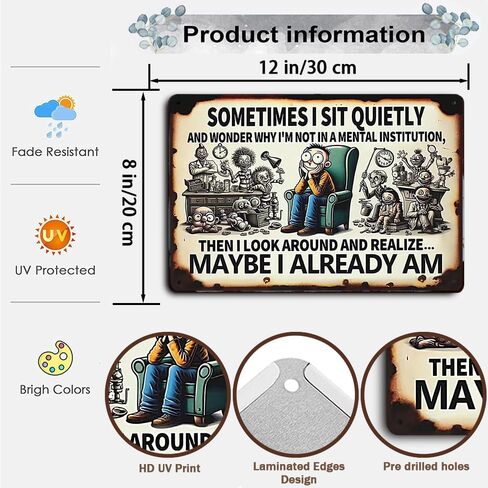 Product information

12 in/30 cm

8 in/20 cm

Fade Resistant

UV

UV Protected

Brigh Colors

SOMETIMES I SIT QUIETLY
AND WONDER WHY I'M NOT IN A MENTAL INSTITUTION,

THEN I LOOK AROUND AND REALIZE...
MAYBE I ALREADY AM

AROUND

THEN
MAY

HD UV Print

Laminated Edges Design

Pre drilled holes